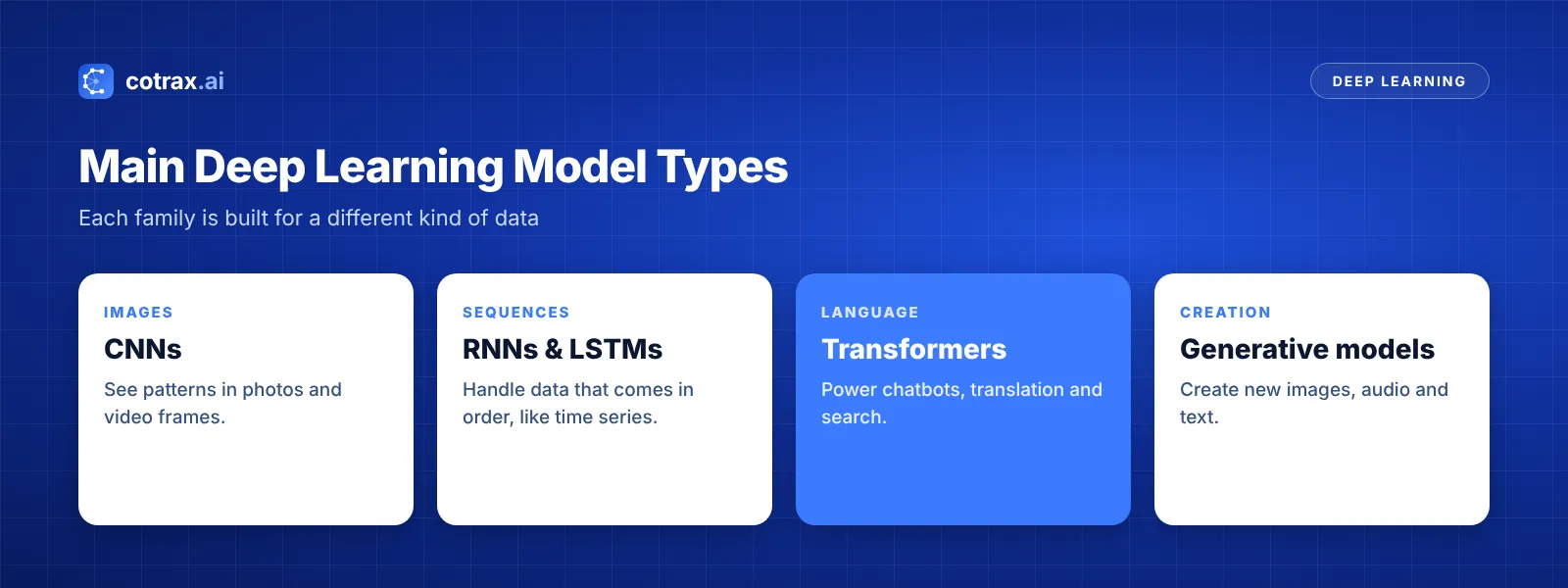 cotrax.ai

DEEP LEARNING

Main Deep Learning Model Types

Each family is built for a different kind of data

IMAGES

CNNs

See patterns in photos and video frames.

SEQUENCES

RNNs & LSTMs

Handle data that comes in order, like time series.

LANGUAGE

Transformers

Power chatbots, translation and search.

CREATION

Generative models

Create new images, audio and text.